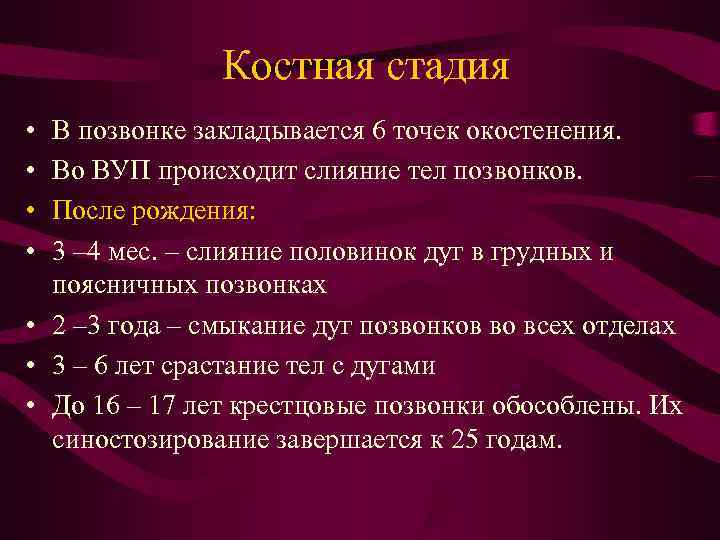 Костная стадия

• В позвонке закладывается 6 точек окостенения.
• Во ВУП происходит слияние тел позвонков.
• После рождения:
• 3 –4 мес. – слияние половинок дуг в грудных и поясничных позвонках
• 2 –3 года – смыкание дуг позвонков во всех отделах
• 3 – 6 лет срастание тел с дугами
• До 16 – 17 лет крестцовые позвонки обособлены. Их синостозирование завершается к 25 годам.